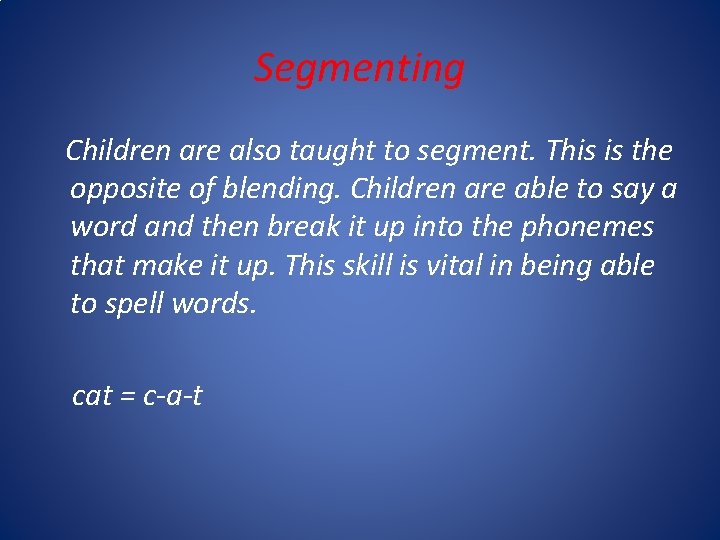 Segmenting

Children are also taught to segment. This is the opposite of blending. Children are able to say a word and then break it up into the phonemes that make it up. This skill is vital in being able to spell words.

cat = c-a-t